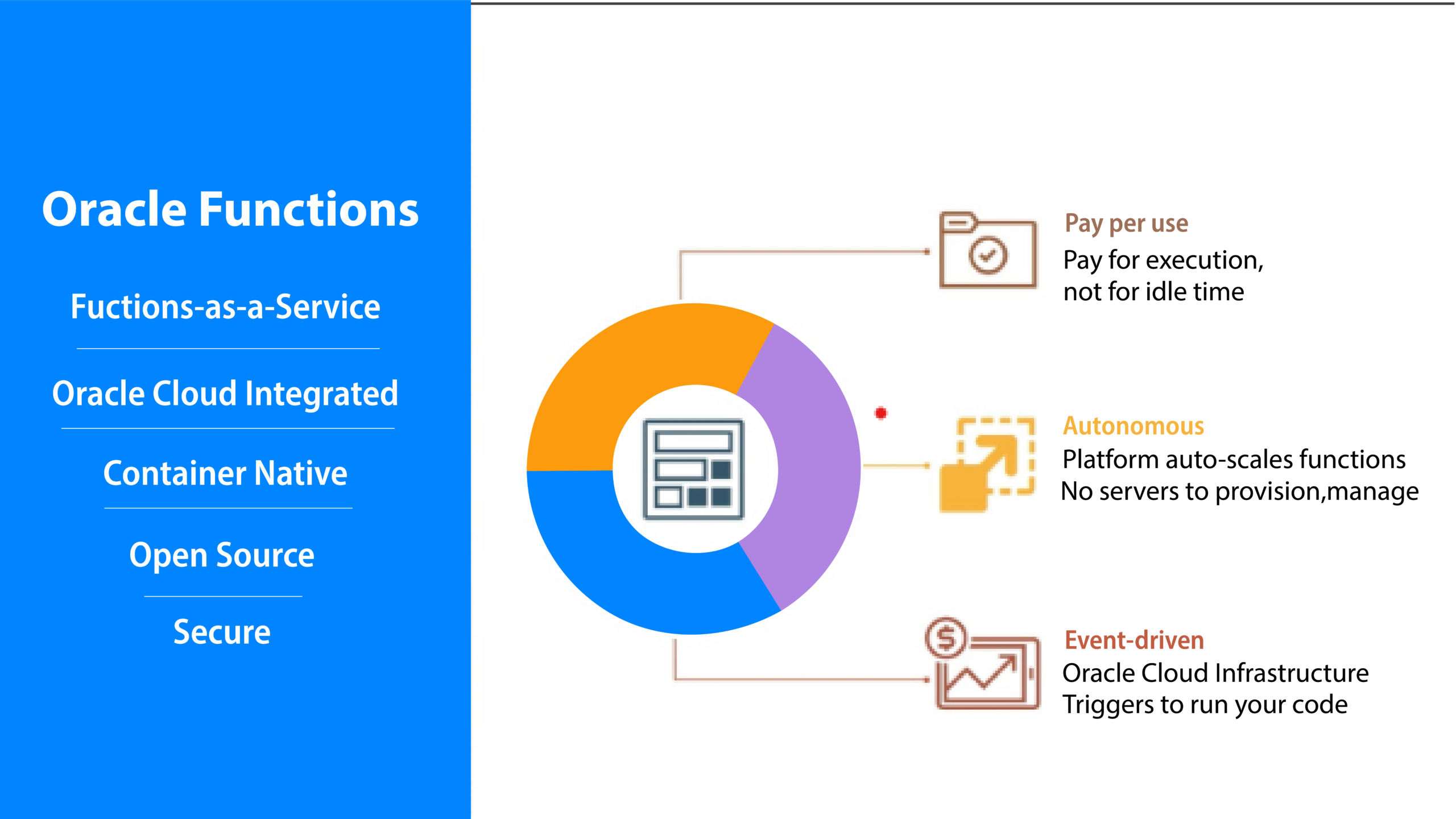 Oracle Functions

Fuctions-as-a-Service

Oracle Cloud Integrated

Container Native

Open Source

Secure

Pay per use
Pay for execution, not for idle time

Autonomous
Platform auto-scales functions
No servers to provision,manage

Event-driven
Oracle Cloud Infrastructure
Triggers to run your code